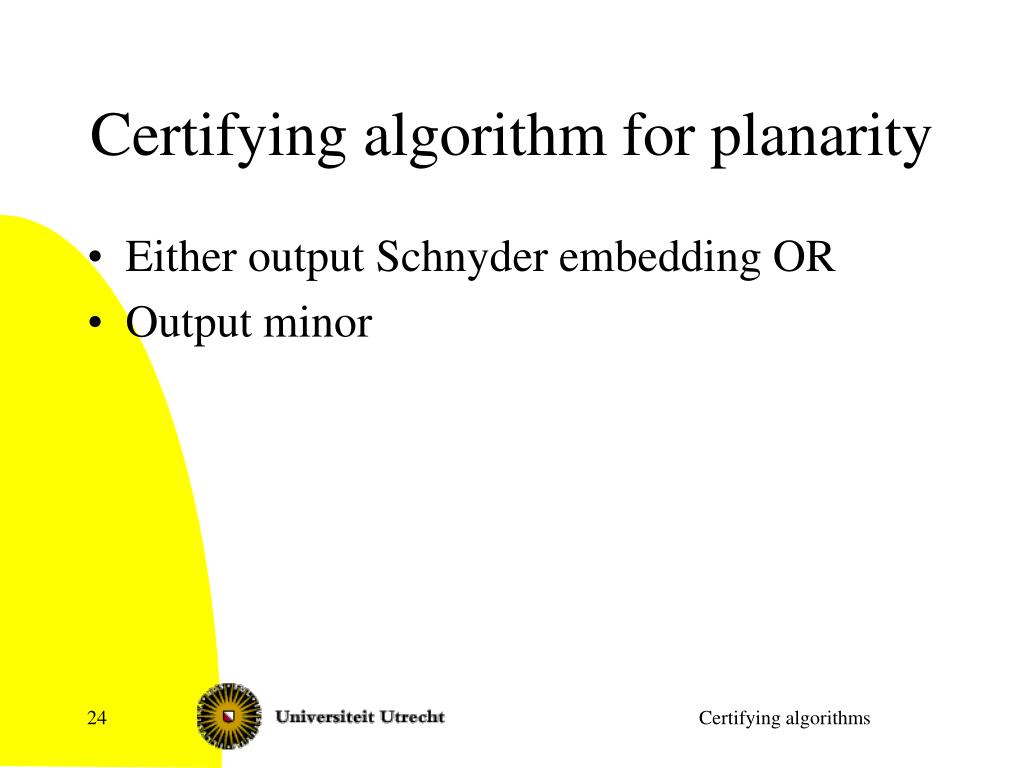 Certifying algorithm for planarity

• Either output Schnyder embedding OR
• Output minor

24

Universiteit Utrecht

Certifying algorithms